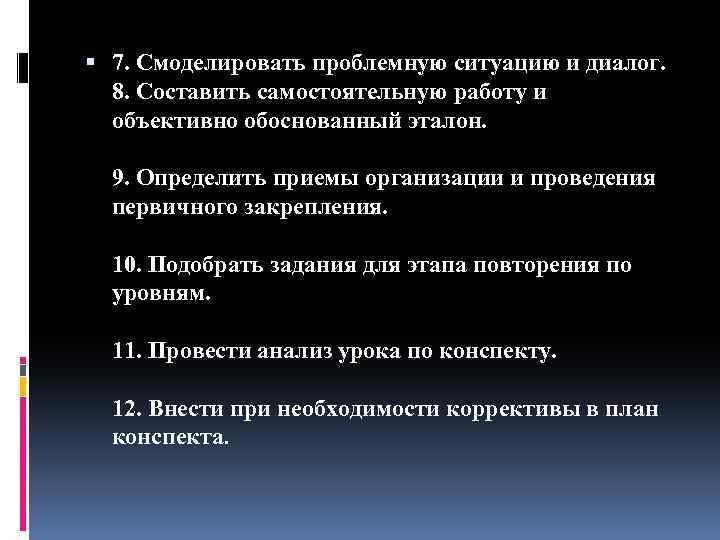 7. Смоделировать проблемную ситуацию и диалог. 8. Составить самостоятельную работу и объективно обоснованный эталон.

9. Определить приемы организации и проведения первичного закрепления.

10. Подобрать задания для этапа повторения по уровням.

11. Провести анализ урока по конспекту.

12. Внести при необходимости коррективы в план конспекта.